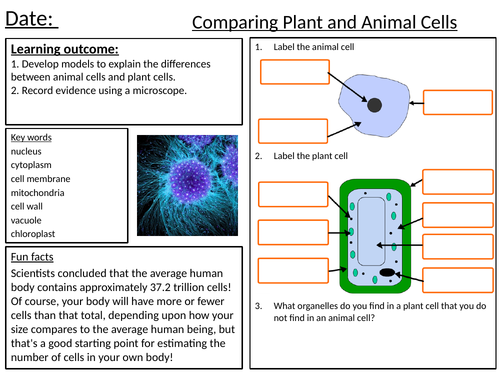 Date:

Comparing Plant and Animal Cells

Learning outcome:
1. Develop models to explain the differences between animal cells and plant cells.
2. Record evidence using a microscope.

Key words
nucleus
cytoplasm
cell membrane
mitochondria
cell wall
vacuole
chloroplast

Fun facts
Scientists concluded that the average human body contains approximately 37.2 trillion cells! Of course, your body will have more or fewer cells than that total, depending upon how your size compares to the average human being, but that's a good starting point for estimating the number of cells in your own body!

1. Label the animal cell

2. Label the plant cell

3. What organelles do you find in a plant cell that you do not find in an animal cell?